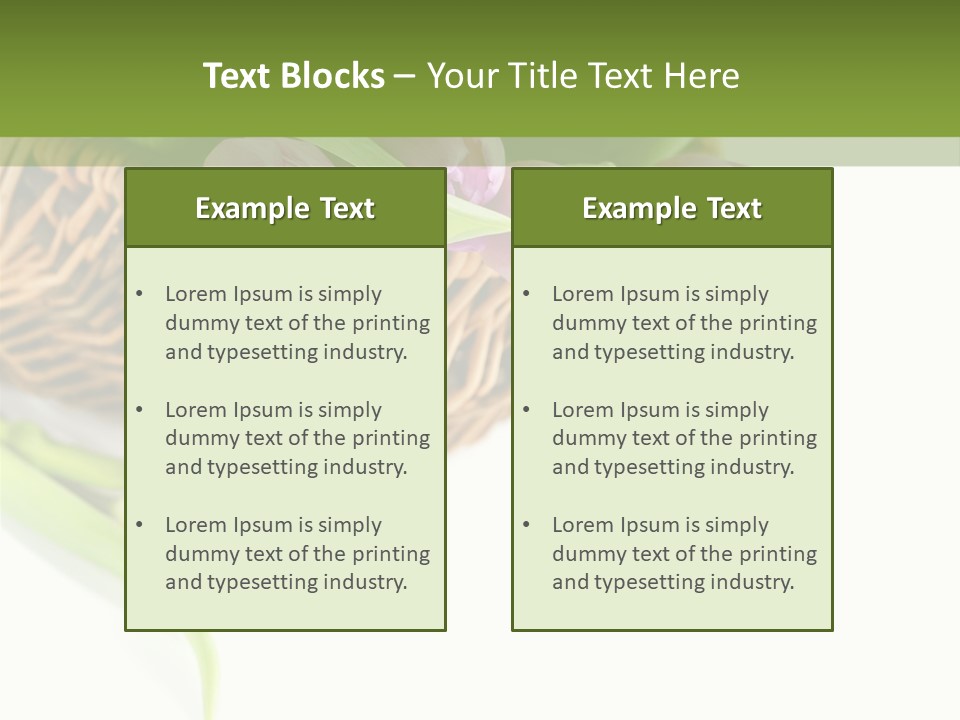 Text Blocks – Your Title Text Here

Example Text

• Lorem Ipsum is simply dummy text of the printing and typesetting industry.

• Lorem Ipsum is simply dummy text of the printing and typesetting industry.

• Lorem Ipsum is simply dummy text of the printing and typesetting industry.

Example Text

• Lorem Ipsum is simply dummy text of the printing and typesetting industry.

• Lorem Ipsum is simply dummy text of the printing and typesetting industry.

• Lorem Ipsum is simply dummy text of the printing and typesetting industry.